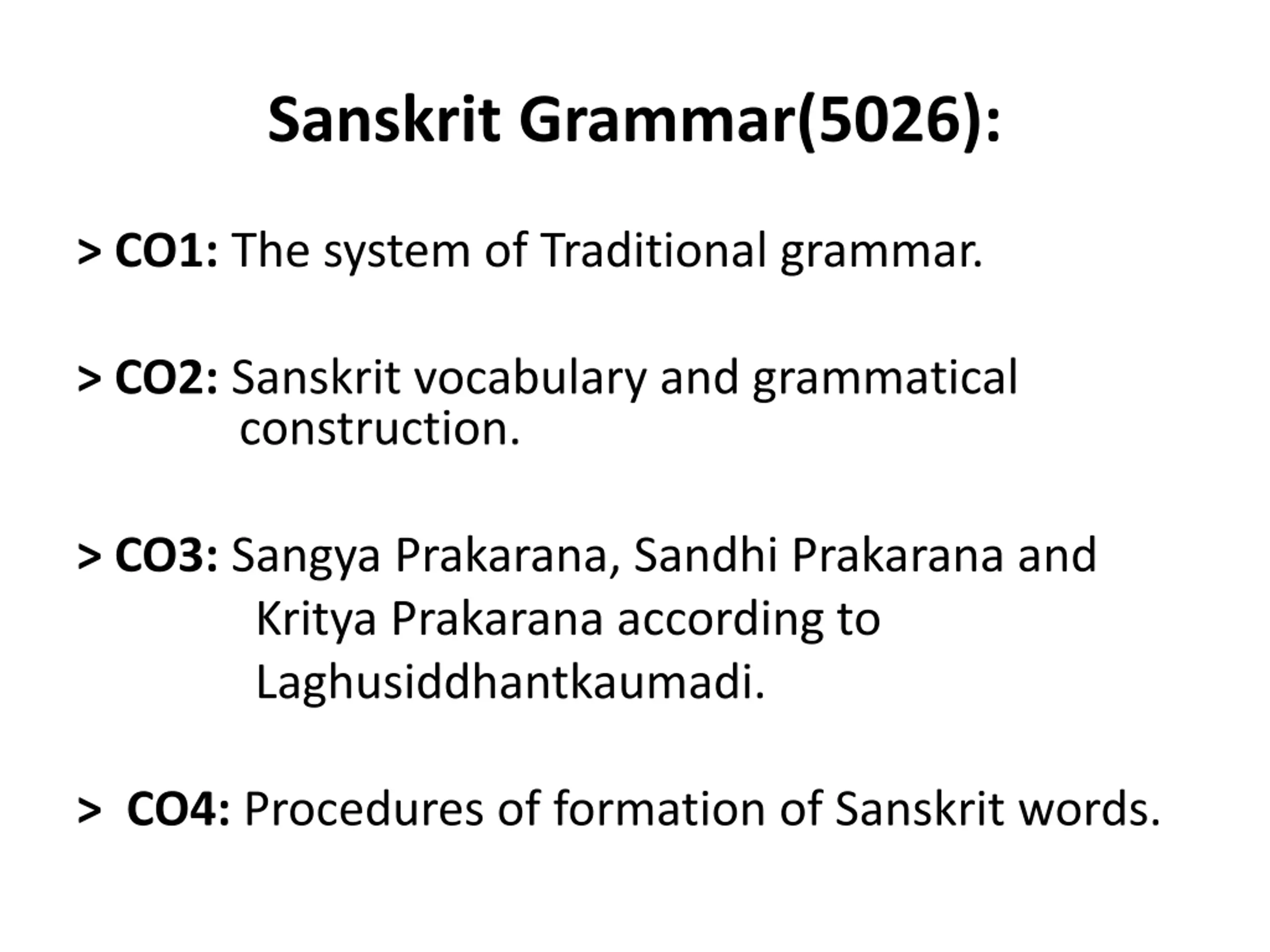 Sanskrit Grammar(5026):

> CO1: The system of Traditional grammar.

> CO2: Sanskrit vocabulary and grammatical construction.

> CO3: Sangya Prakarana, Sandhi Prakarana and Kritya Prakarana according to Laghusiddhantkaumadi.

> CO4: Procedures of formation of Sanskrit words.